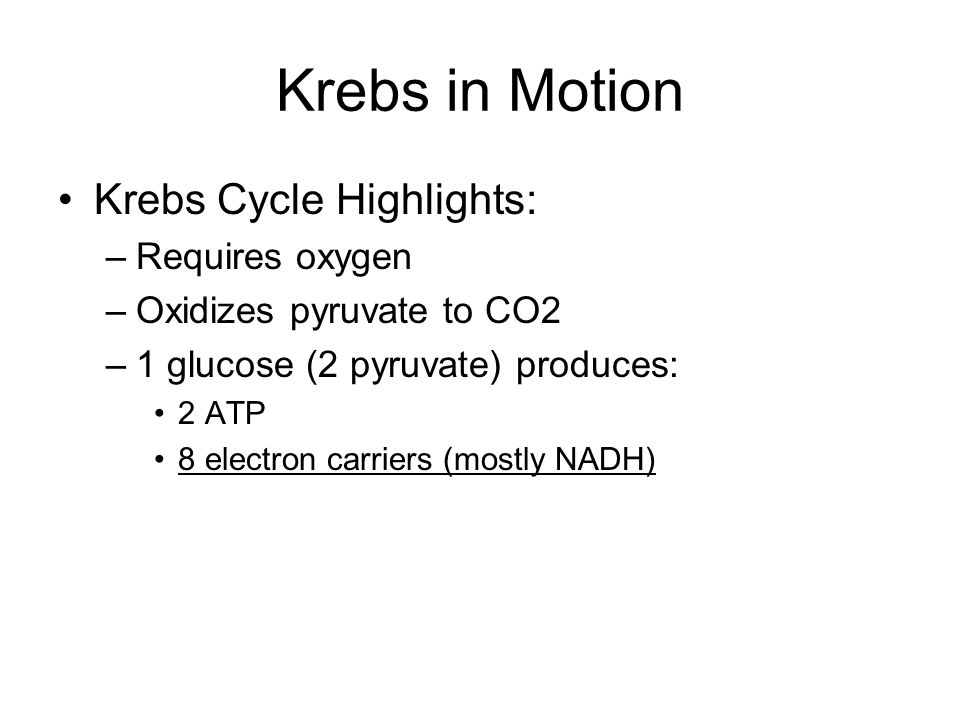 Krebs in Motion

• Krebs Cycle Highlights:
– Requires oxygen
– Oxidizes pyruvate to CO2
– 1 glucose (2 pyruvate) produces:
• 2 ATP
• 8 electron carriers (mostly NADH)